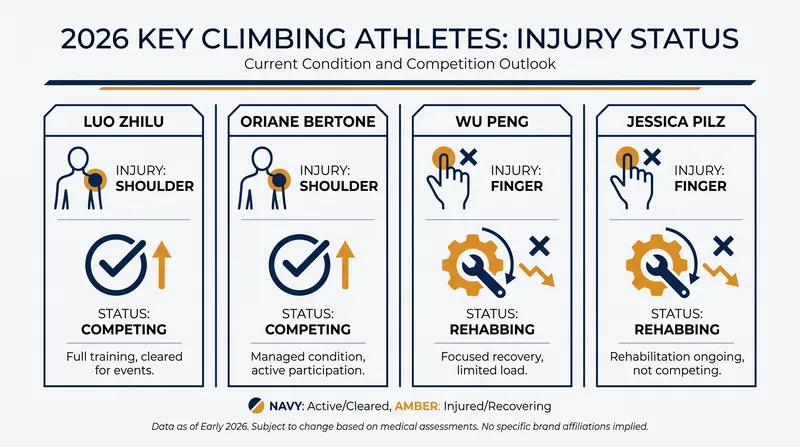 2026 KEY CLIMBING ATHLETES: INJURY STATUS

Current Condition and Competition Outlook

LUO ZHILU

INJURY: SHOULDER

STATUS: COMPETING

Full training, cleared for events.

ORIANE BERTONE

INJURY: SHOULDER

STATUS: COMPETING

Managed condition, active participation.

WU PENG

INJURY: FINGER

STATUS: REHABBING

Focused recovery, limited load.

JESSICA PILZ

INJURY: FINGER

STATUS: REHABBING

Rehabilitation ongoing, not competing.

NAVY: Active/Cleared, AMBER: Injured/Recovering

Data as of Early 2026. Subject to change based on medical assessments. No specific brand affiliations implied.